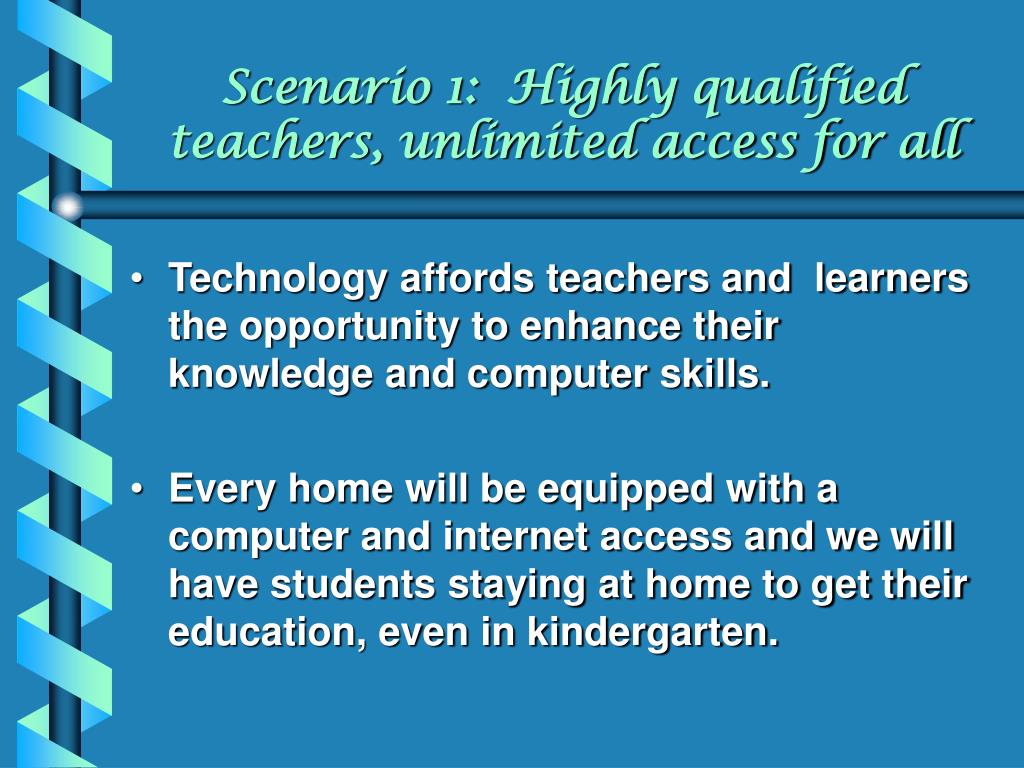 Scenario 1: Highly qualified teachers, unlimited access for all

• Technology affords teachers and learners the opportunity to enhance their knowledge and computer skills.

• Every home will be equipped with a computer and internet access and we will have students staying at home to get their education, even in kindergarten.